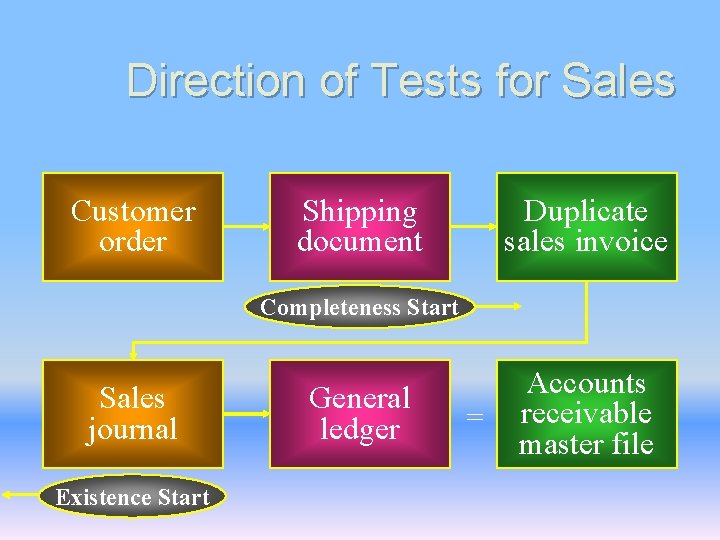 Direction of Tests for Sales

Customer order

Shipping document

Duplicate sales invoice

Completeness Start

Sales journal

General ledger

=

Accounts receivable master file

Existence Start